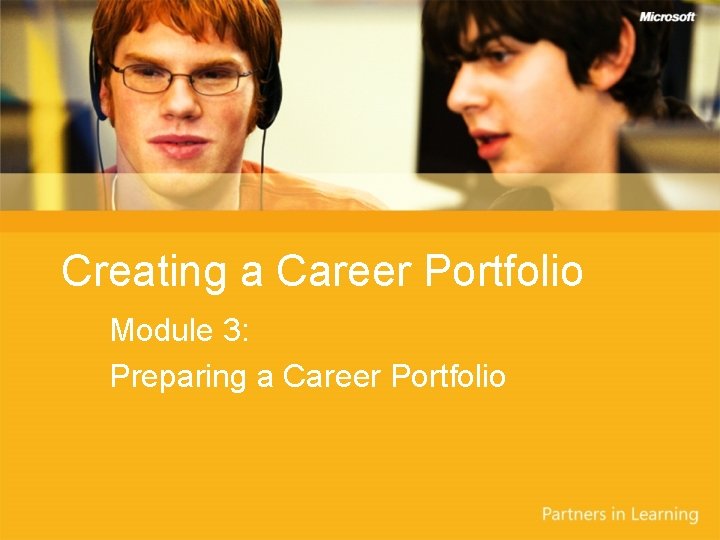 Microsoft

Creating a Career Portfolio

Module 3:

Preparing a Career Portfolio

Partners in Learning